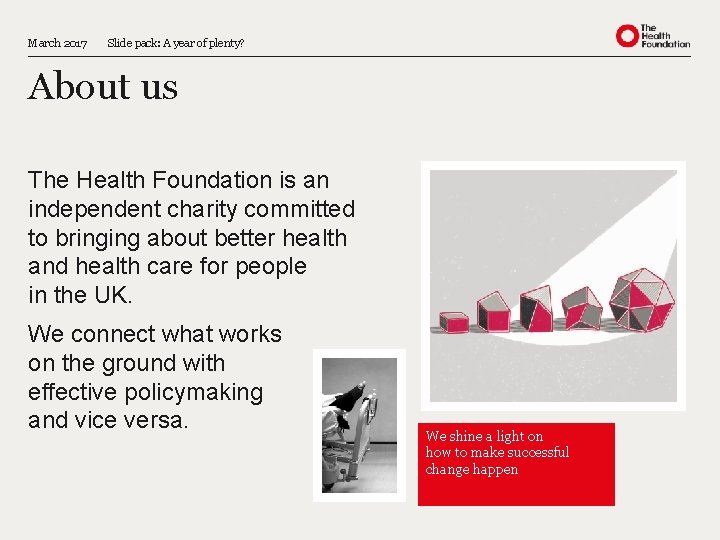 March 2017 Slide pack: A year of plenty?

The Health Foundation

About us

The Health Foundation is an independent charity committed to bringing about better health and health care for people in the UK.

We connect what works on the ground with effective policymaking and vice versa.

We shine a light on how to make successful change happen